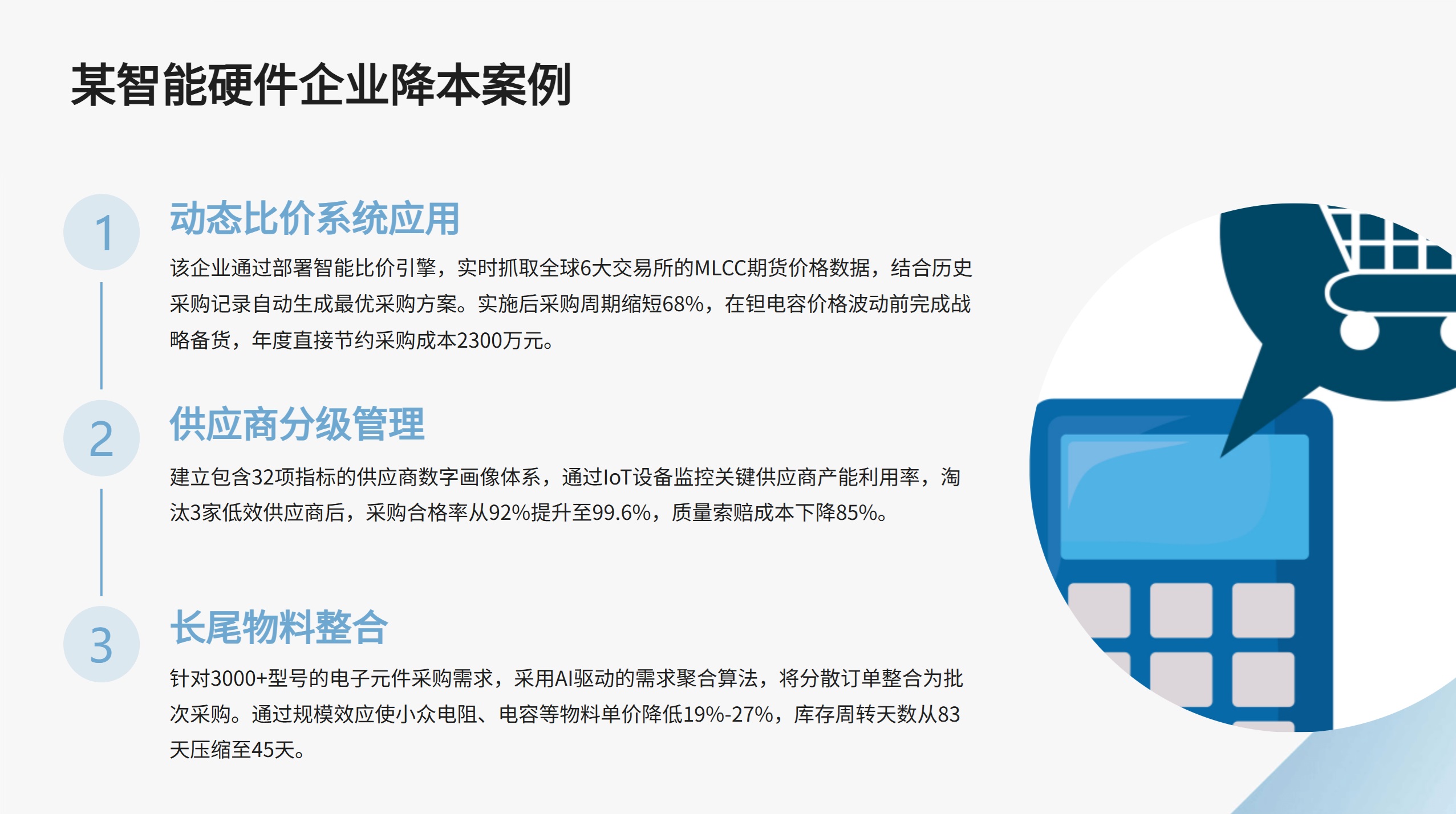 某智能硬件企业降本案例

1

动态比价系统应用

该企业通过部署智能比价引擎，实时抓取全球6大交易所的MLCC期货价格数据，结合历史采购记录自动生成最优采购方案。实施后采购周期缩短68%，在钽电容价格波动前完成战略备货，年度直接节约采购成本2300万元。

2

供应商分级管理

建立包含32项指标的供应商数字画像体系，通过IoT设备监控关键供应商产能利用率，淘汰3家低效供应商后，采购合格率从92%提升至99.6%，质量索赔成本下降85%。

3

长尾物料整合

针对3000+型号的电子元件采购需求，采用AI驱动的需求聚合算法，将分散订单整合为批次采购。通过规模效应使小众电阻、电容等物料单价降低19%-27%，库存周转天数从83天压缩至45天。